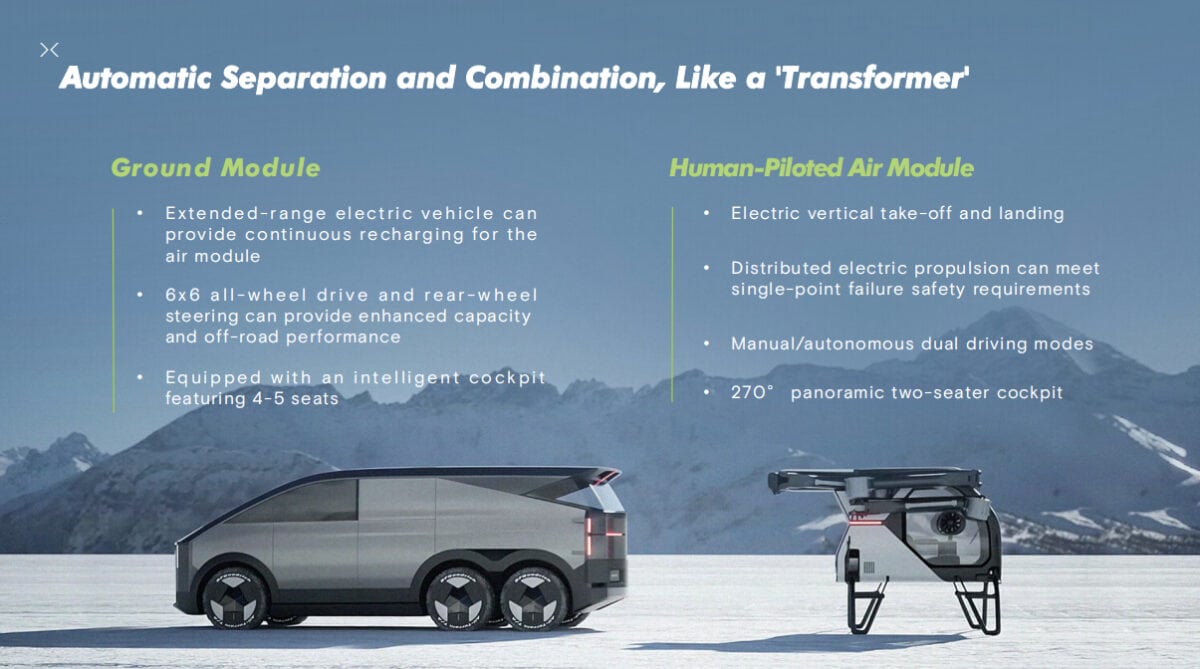 Automatic Separation and Combination, Like a 'Transformer'

Ground Module

• Extended-range electric vehicle can provide continuous recharging for the air module

• 6x6 all-wheel drive and rear-wheel steering can provide enhanced capacity and off-road performance

• Equipped with an intelligent cockpit featuring 4-5 seats

Human-Piloted Air Module

• Electric vertical take-off and landing

• Distributed electric propulsion can meet single-point failure safety requirements

• Manual/autonomous dual driving modes

• 270° panoramic two-seater cockpit